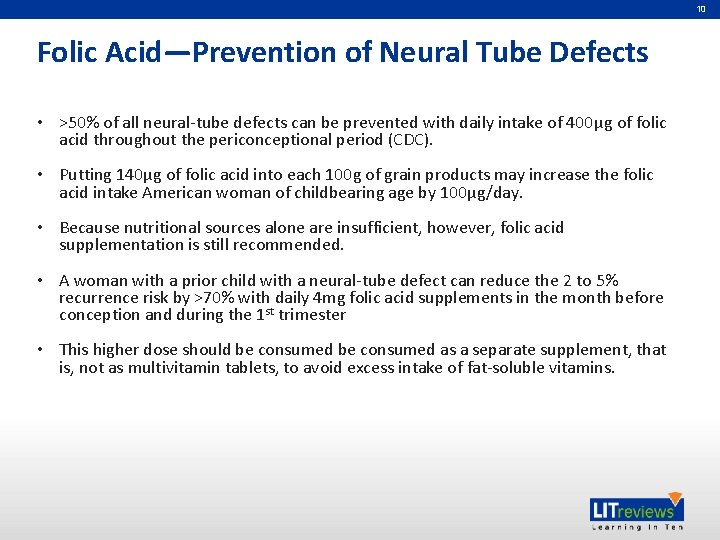 10

Folic Acid—Prevention of Neural Tube Defects

• >50% of all neural-tube defects can be prevented with daily intake of 400µg of folic acid throughout the periconceptional period (CDC).

• Putting 140µg of folic acid into each 100g of grain products may increase the folic acid intake American woman of childbearing age by 100µg/day.

• Because nutritional sources alone are insufficient, however, folic acid supplementation is still recommended.

• A woman with a prior child with a neural-tube defect can reduce the 2 to 5% recurrence risk by >70% with daily 4mg folic acid supplements in the month before conception and during the 1$^{st}$ trimester

• This higher dose should be consumed be consumed as a separate supplement, that is, not as multivitamin tablets, to avoid excess intake of fat-soluble vitamins.

LITreviews
Learning In Ten